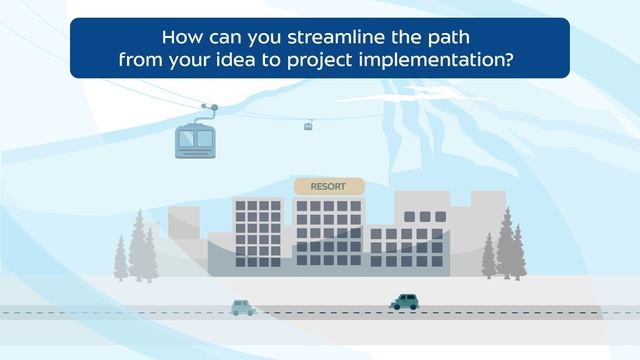 How can you streamline the path from your idea to project implementation?

RESORT